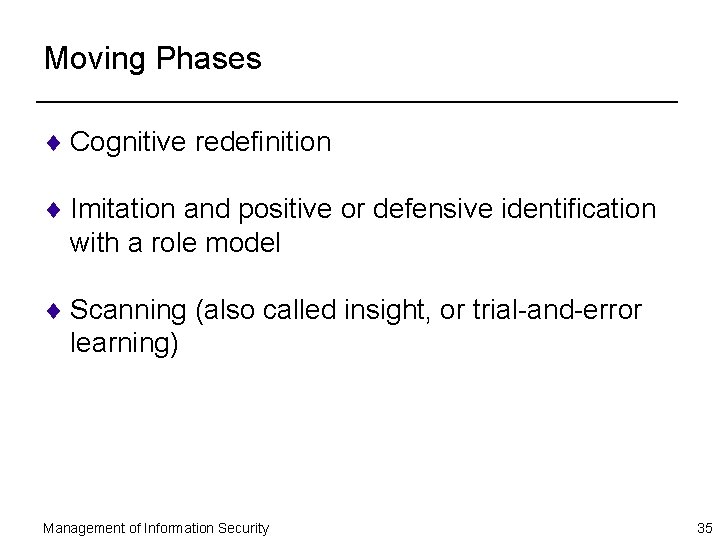 Moving Phases

♦ Cognitive redefinition

♦ Imitation and positive or defensive identification with a role model

♦ Scanning (also called insight, or trial-and-error learning)

Management of Information Security

35